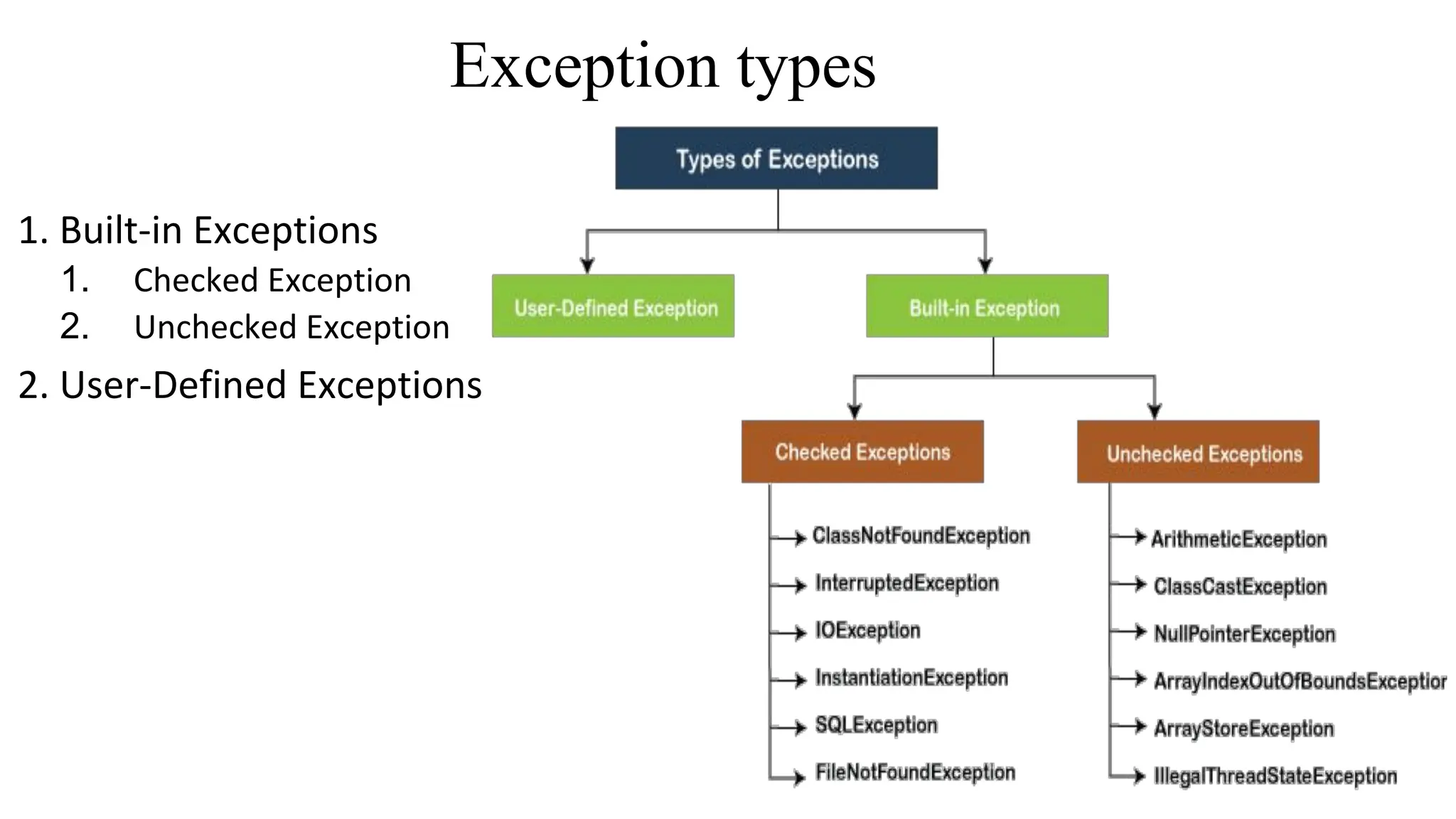 Exception types

1. Built-in Exceptions
1. Checked Exception
2. Unchecked Exception
2. User-Defined Exceptions

Types of Exceptions

User-Defined Exception

Built-in Exception

Checked Exceptions

Unchecked Exceptions

ClassNotFoundException
InterruptedException
IOException
InstantiationException
SQLException
FileNotFoundException

ArithmeticException
ClassCastException
NullPointerException
ArrayIndexOutOfBoundsExceptior
ArrayStoreException
IllegalThreadStateException